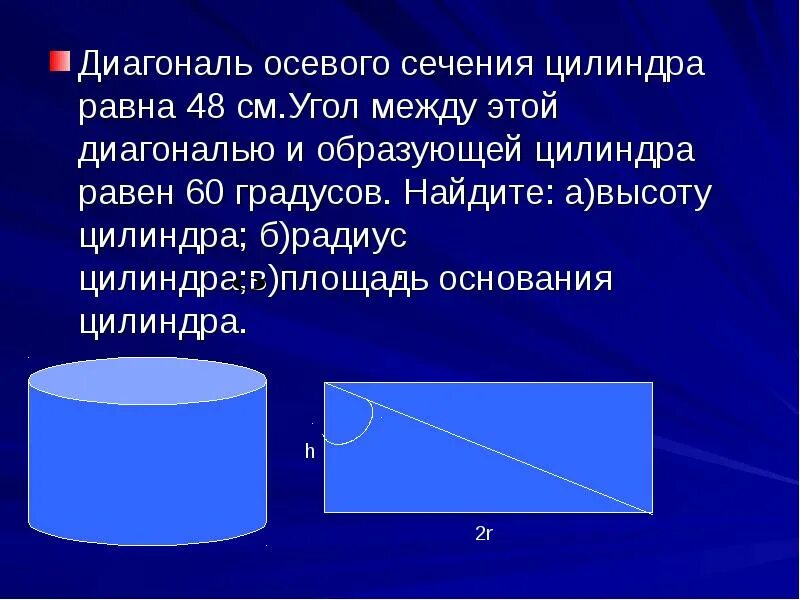 Диагональ осевого сечения цилиндра равна 48 см.Угол между этой диагональю и образующей цилиндра равен 60 градусов. Найдите: а)высоту цилиндра; б)радиус цилиндра;в)площадь основания цилиндра.

h

2r